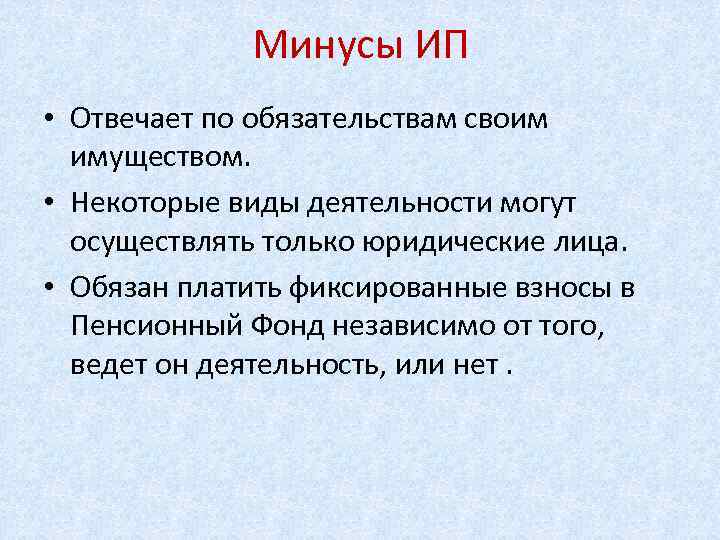 Минусы ИП

• Отвечает по обязательствам своим имуществом.

• Некоторые виды деятельности могут осуществлять только юридические лица.

• Обязан платить фиксированные взносы в Пенсионный Фонд независимо от того, ведет он деятельность, или нет .